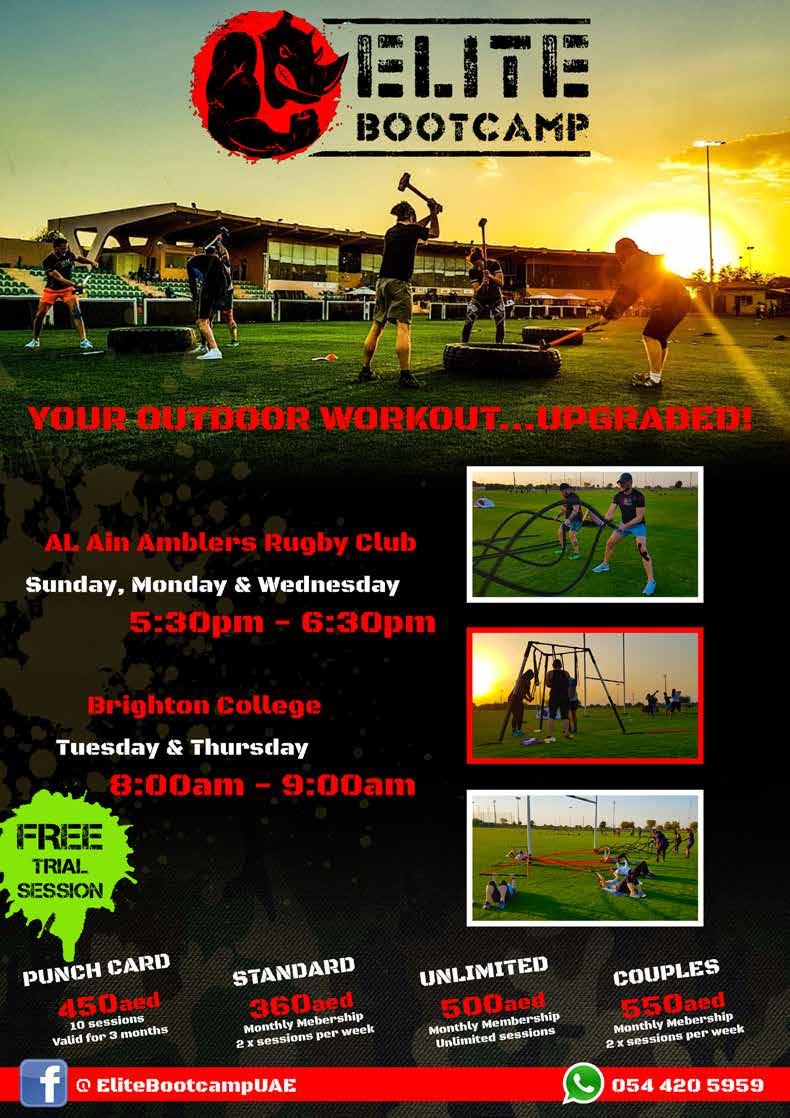 ELITE BOOTCAMP

YOUR OUTDOOR WORKOUT...UPGRADED!

AL Ain Amblers Rugby Club
Sunday, Monday & Wednesday
5:30pm - 6:30pm

Brighton College
Tuesday & Thursday
8:00am - 9:00am

FREE TRIAL SESSION

PUNCH CARD
450aed
10 sessions
Valid for 3 months

STANDARD
360aed
Monthly Mebership
2 x sessions per week

UNLIMITED
500aed
Monthly Membership
Unlimited sessions

COUPLES
550aed
Monthly Mebership
2 x sessions per week

@ EliteBootcampUAE
054 420 5959